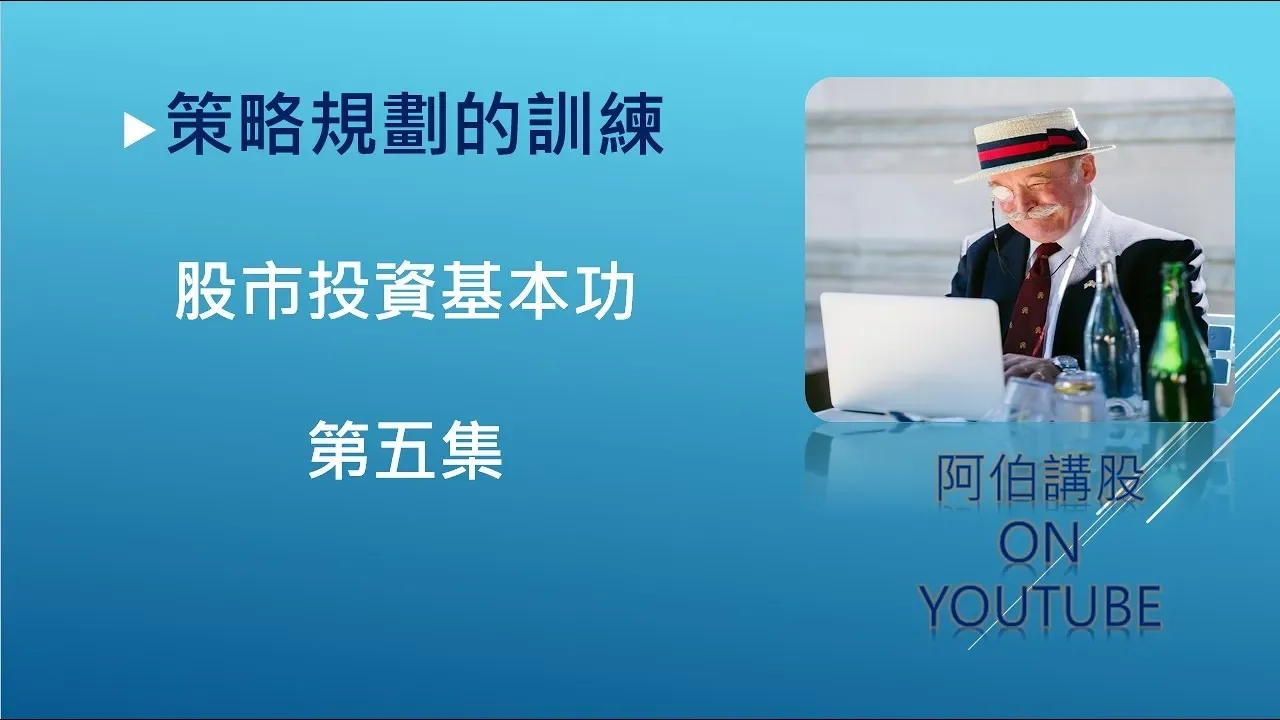 策略規劃的訓練

股市投資基本功

第五集

阿伯講股
ON
YOUTUBE